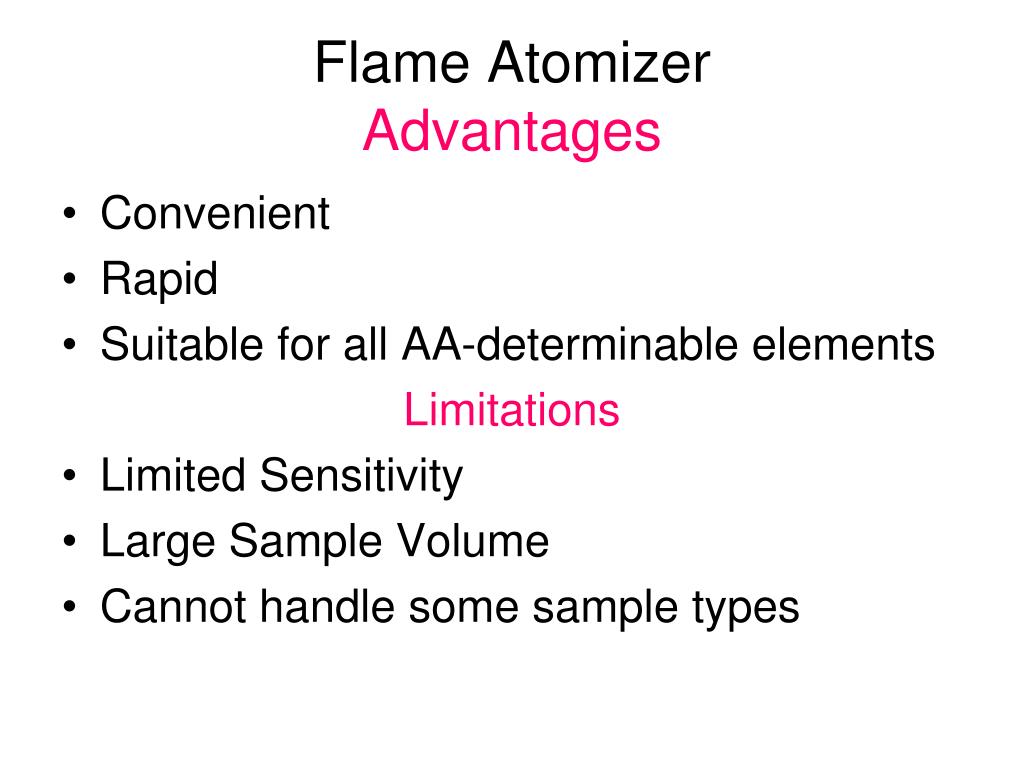 Flame Atomizer
Advantages

• Convenient
• Rapid
• Suitable for all AA-determinable elements

Limitations

• Limited Sensitivity
• Large Sample Volume
• Cannot handle some sample types